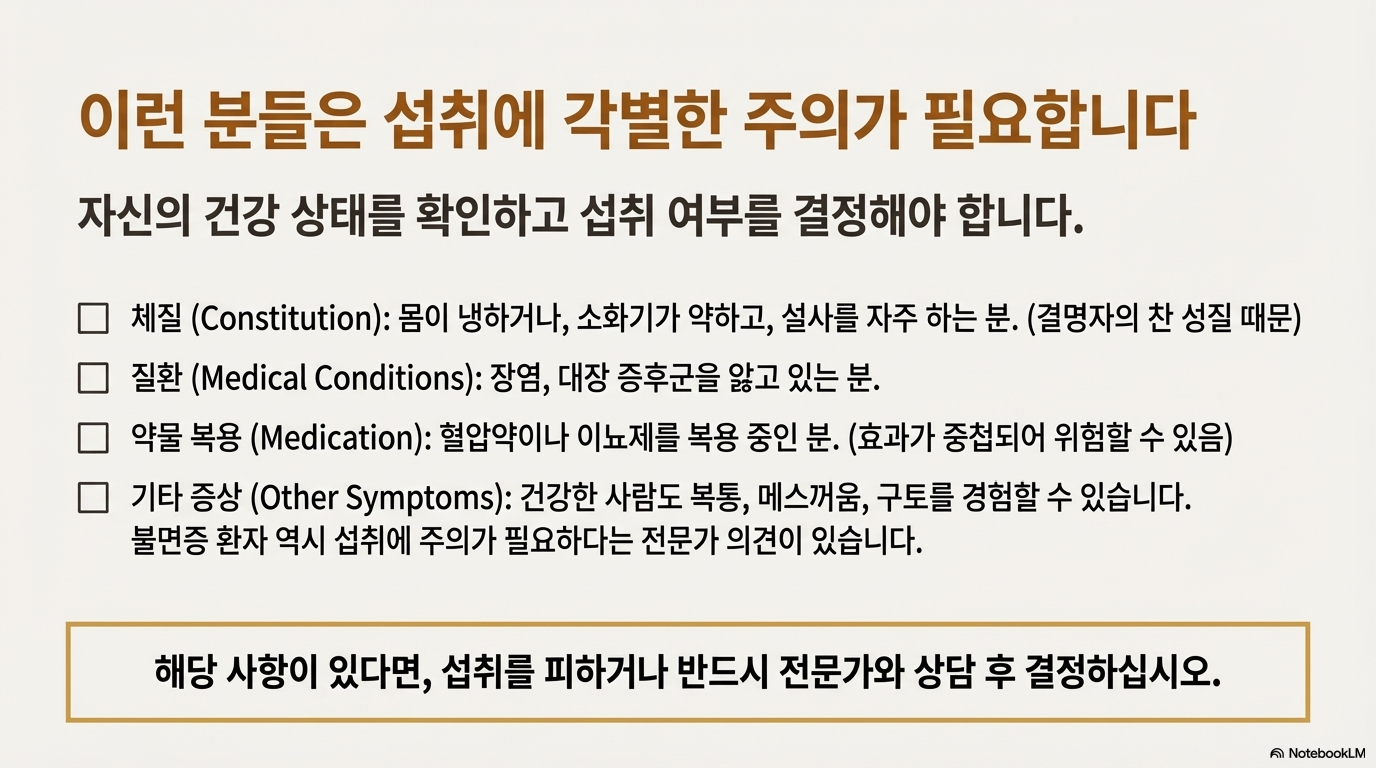 이런 분들은 섭취에 각별한 주의가 필요합니다

자신의 건강 상태를 확인하고 섭취 여부를 결정해야 합니다.

☐ 체질 (Constitution): 몸이 냉하거나, 소화기가 약하고, 설사를 자주 하는 분. (결명자의 찬 성질 때문)

☐ 질환 (Medical Conditions): 장염, 대장 증후군을 앓고 있는 분.

☐ 약물 복용 (Medication): 혈압약이나 이뇨제를 복용 중인 분. (효과가 중첩되어 위험할 수 있음)

☐ 기타 증상 (Other Symptoms): 건강한 사람도 복통, 메스꺼움, 구토를 경험할 수 있습니다. 불면증 환자 역시 섭취에 주의가 필요하다는 전문가 의견이 있습니다.

해당 사항이 있다면, 섭취를 피하거나 반드시 전문가와 상담 후 결정하십시오.

NotebookLM